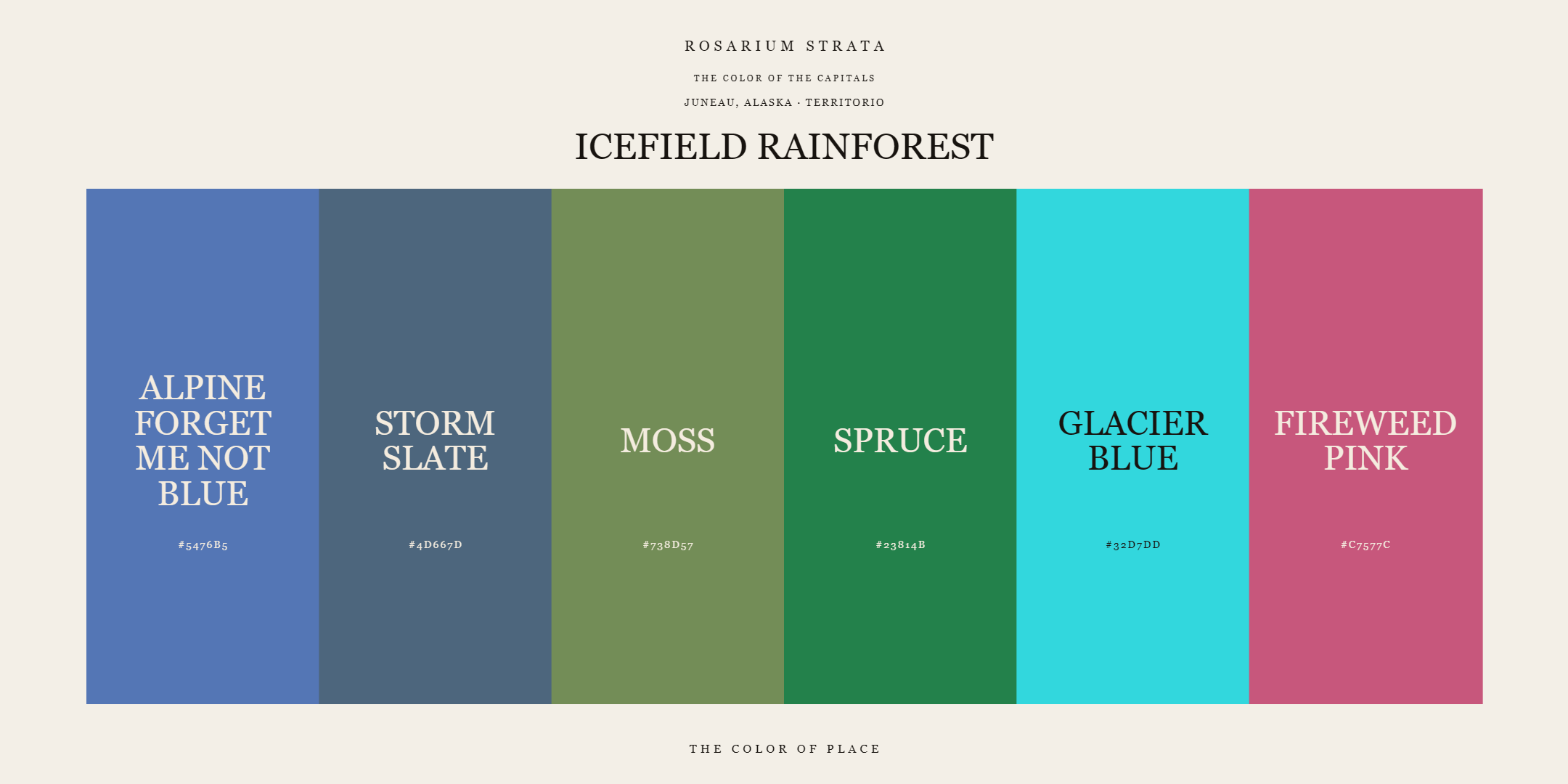 ROSARIUM STRATA

THE COLOR OF THE CAPITALS

JUNEAU, ALASKA · TERRITORIO

ICEFIELD RAINFOREST

ALPINE FORGET ME NOT BLUE

#5476B5

STORM SLATE

#4D667D

MOSS

#738D57

SPRUCE

#23814B

GLACIER BLUE

#32D7DD

FIREWEED PINK

#C7577C

THE COLOR OF PLACE